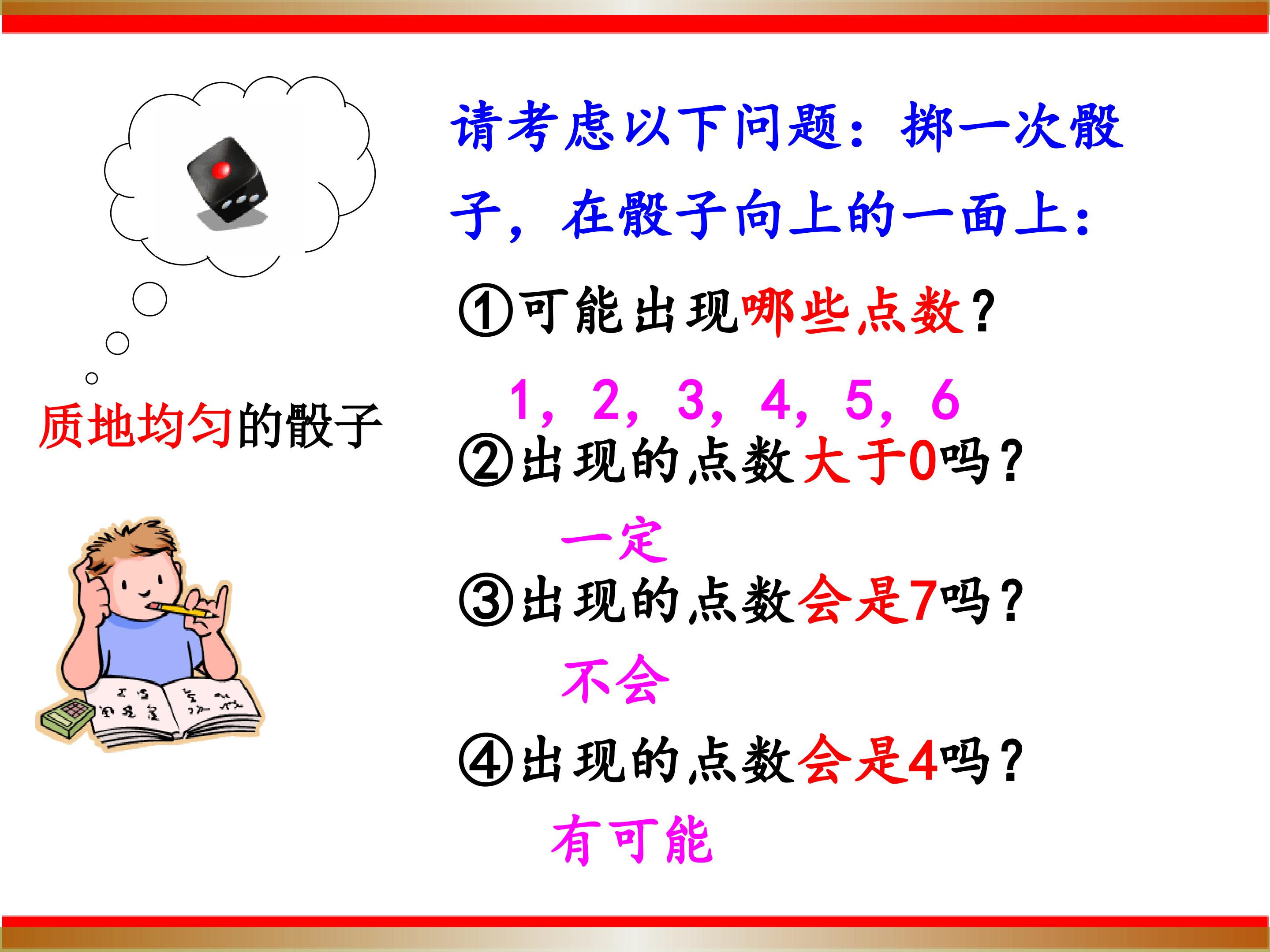 质地均匀的骰子

请考虑以下问题：掷一次骰子，在骰子向上的一面上：

①可能出现哪些点数？

1，2，3，4，5，6

②出现的点数大于0吗？

一定

③出现的点数会是7吗？

不会

④出现的点数会是4吗？

有可能